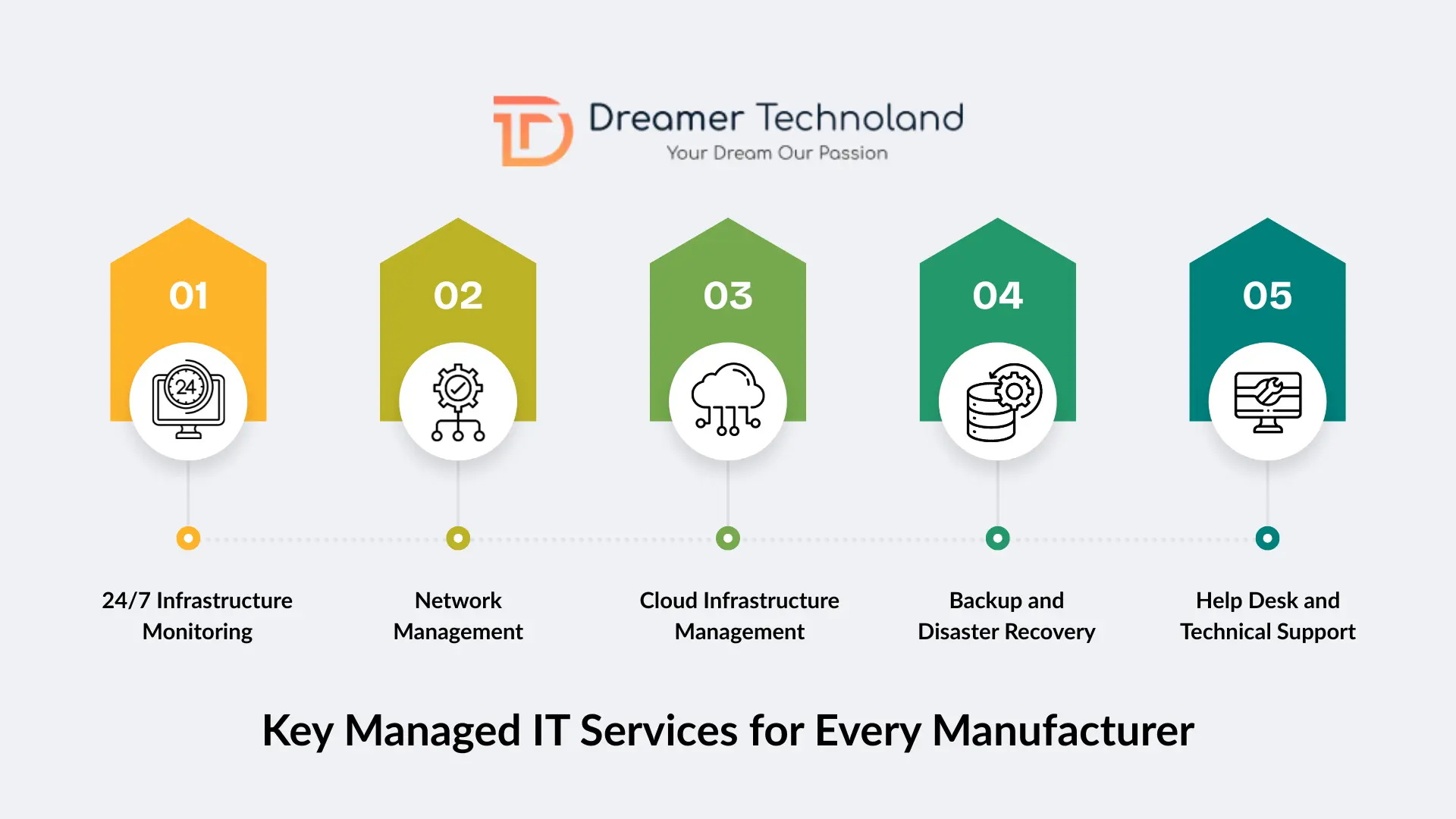 Dreamer Technoland
Your Dream Our Passion

01

24

24/7 Infrastructure Monitoring

02

Network Management

03

Cloud Infrastructure Management

04

Backup and Disaster Recovery

05

Help Desk and Technical Support

Key Managed IT Services for Every Manufacturer